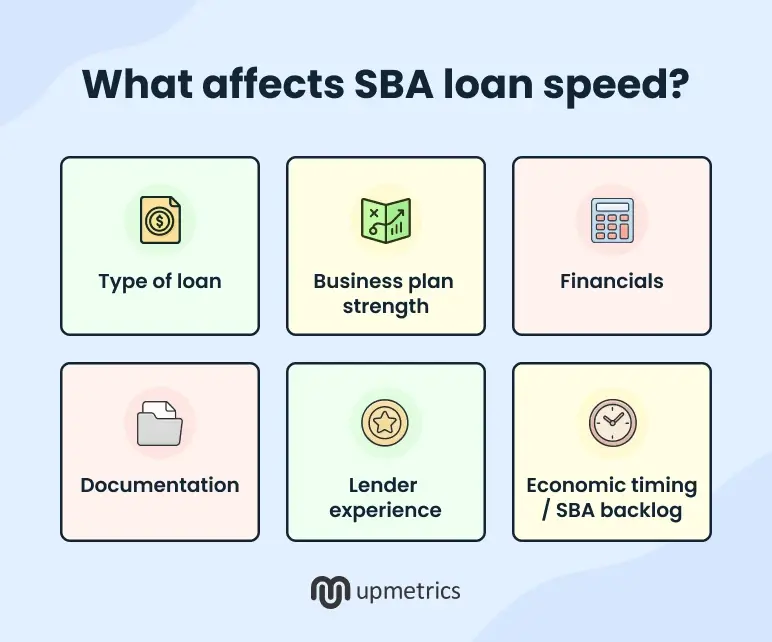 What affects SBA loan speed?

Type of loan

Business plan strength

Financials

Documentation

Lender experience

Economic timing / SBA backlog

upmetrics